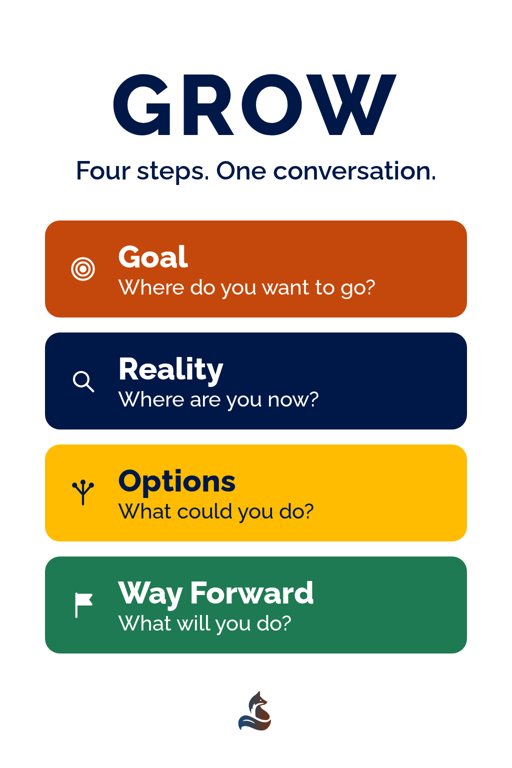 GROW

Four steps. One conversation.

Goal
Where do you want to go?

Reality
Where are you now?

Options
What could you do?

Way Forward
What will you do?